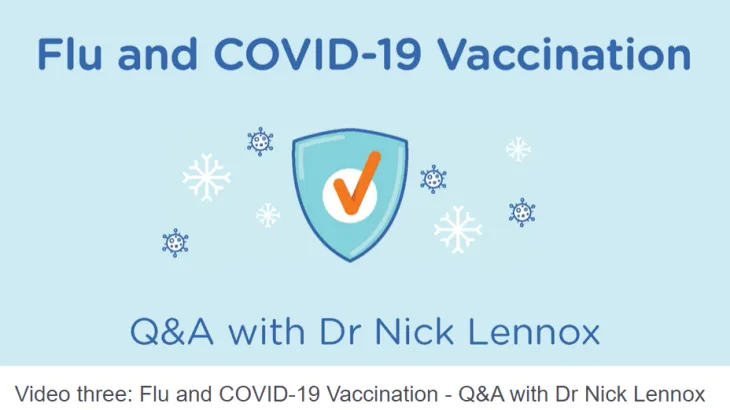 Flu and COVID-19 Vaccination

Q&A with Dr Nick Lennox

Video three: Flu and COVID-19 Vaccination - Q&A with Dr Nick Lennox